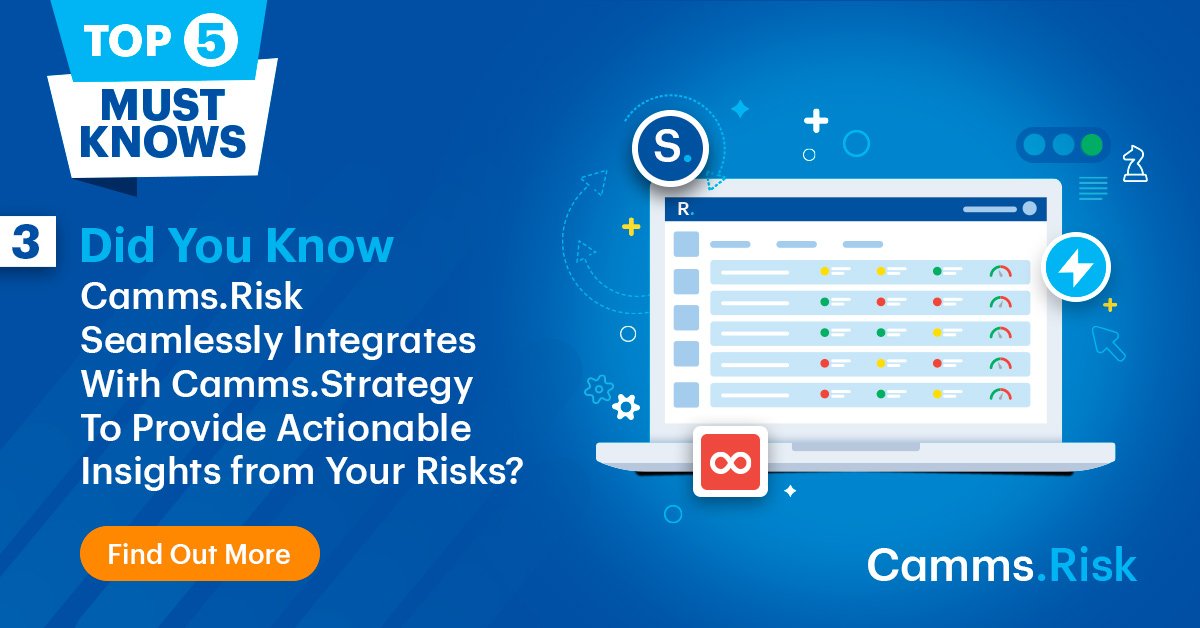 TOP 5
MUST KNOWS

3 Did You Know
Camms.Risk Seamlessly Integrates With Camms.Strategy To Provide Actionable Insights from Your Risks?

Find Out More

S.

R.

Camms.Risk